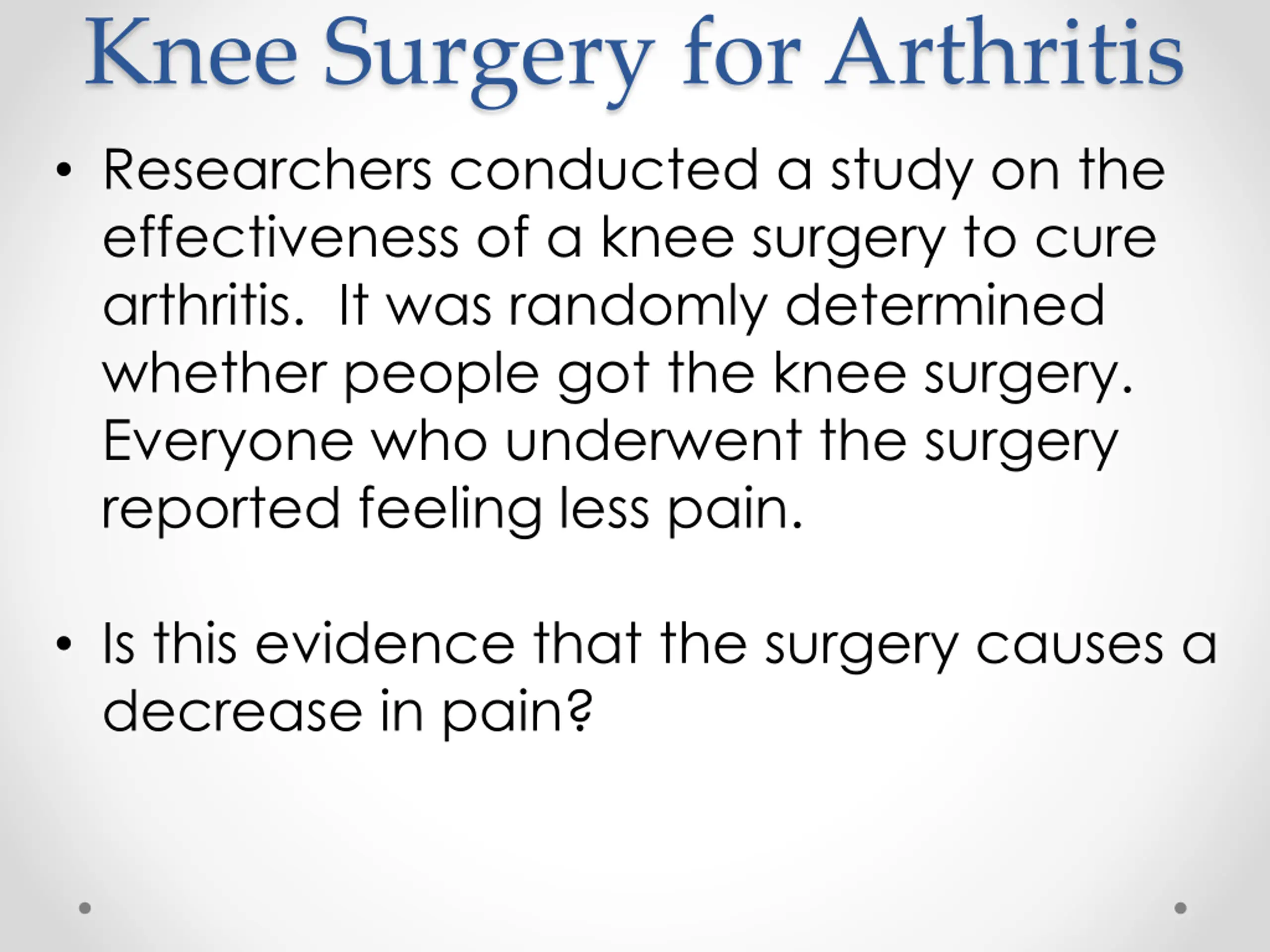 Knee Surgery for Arthritis

• Researchers conducted a study on the effectiveness of a knee surgery to cure arthritis.  It was randomly determined whether people got the knee surgery. Everyone who underwent the surgery reported feeling less pain.

• Is this evidence that the surgery causes a decrease in pain?